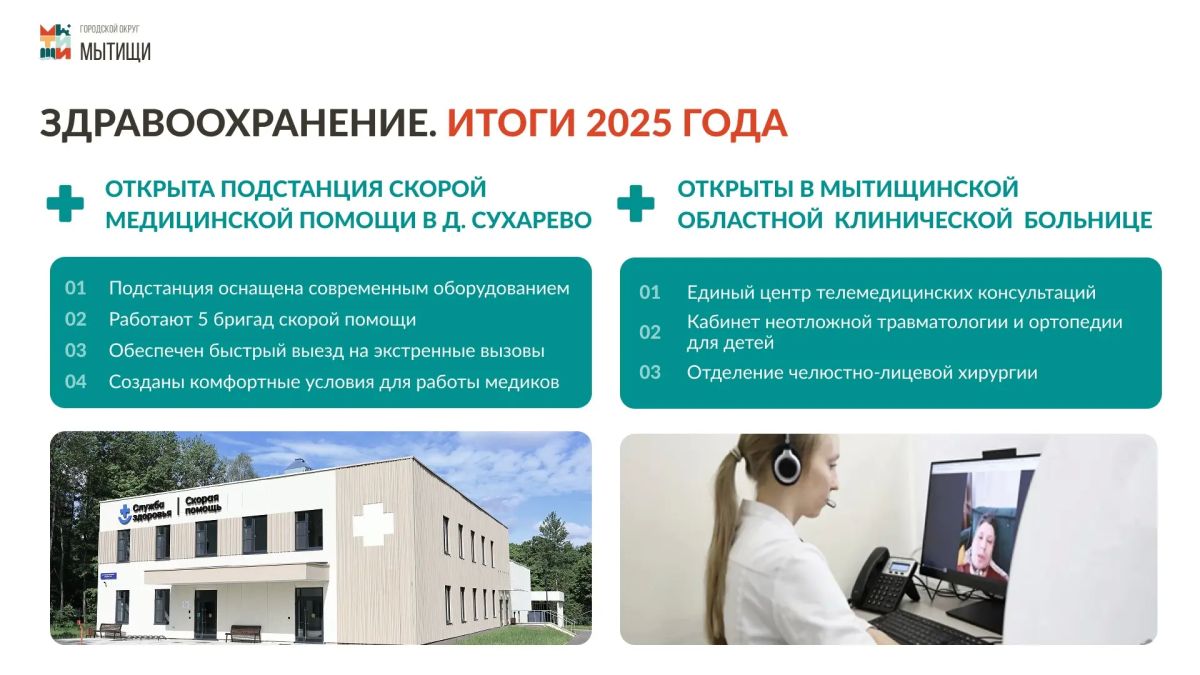 ГОРОДСКОЙ ОКРУГ
МЫТИЩИ

ЗДРАВООХРАНЕНИЕ. ИТОГИ 2025 ГОДА

ОТКРЫТА ПОДСТАНЦИЯ СКОРОЙ МЕДИЦИНСКОЙ ПОМОЩИ В Д. СУХАРЕВО

01 Подстанция оснащена современным оборудованием
02 Работают 5 бригад скорой помощи
03 Обеспечен быстрый выезд на экстренные вызовы
04 Созданы комфортные условия для работы медиков

Служба здоровья | Скорая помощь

ОТКРЫТЫ В МЫТИЩИНСКОЙ ОБЛАСТНОЙ КЛИНИЧЕСКОЙ БОЛЬНИЦЕ

01 Единый центр телемедицинских консультаций
02 Кабинет неотложной травматологии и ортопедии для детей
03 Отделение челюстно-лицевой хирургии